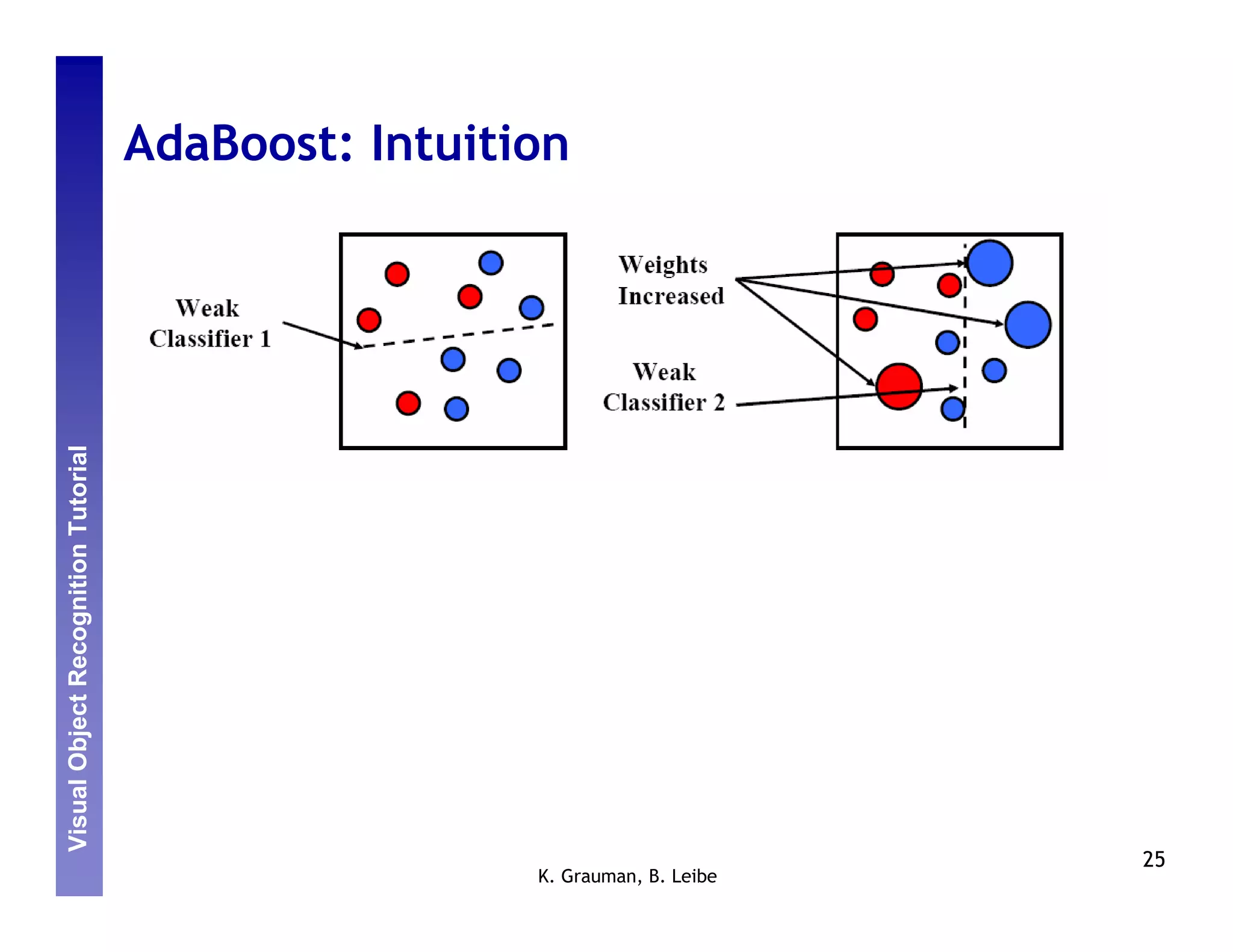 Visual Object Recognition Tutorial

AdaBoost: Intuition

Weak Classifier 1

Weights Increased

Weak Classifier 2

K. Grauman, B. Leibe

25